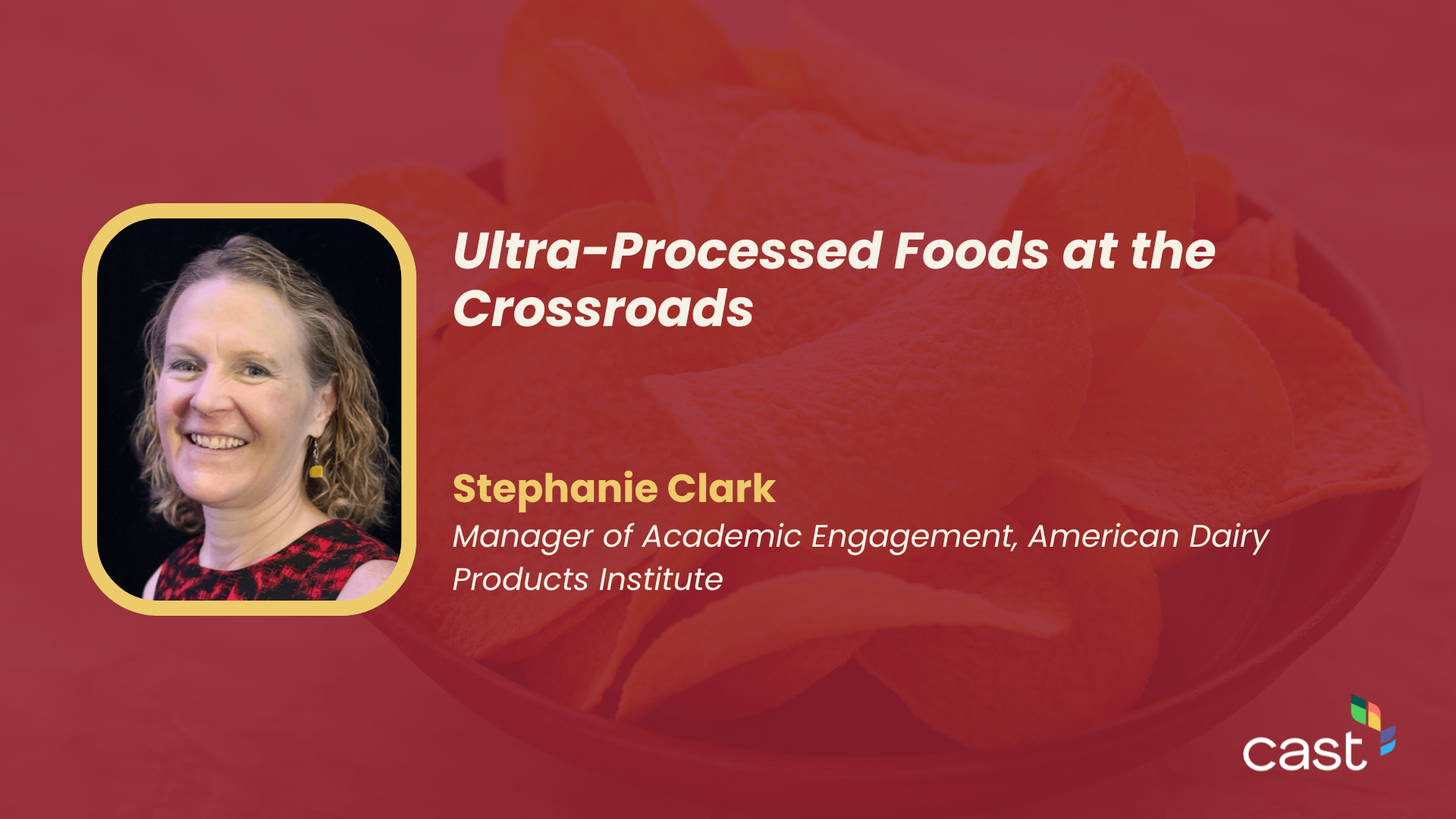 Ultra-Processed Foods at the Crossroads

Stephanie Clark

Manager of Academic Engagement, American Dairy Products Institute

cast